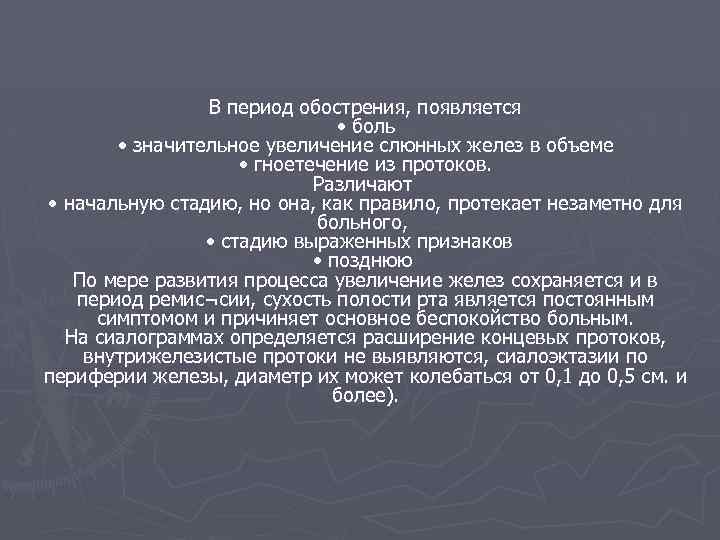 В период обострения, появляется
• боль
• значительное увеличение слюнных желез в объеме
• гноетечение из протоков.
Различают
• начальную стадию, но она, как правило, протекает незаметно для больного,
• стадию выраженных признаков
• позднюю
По мере развития процесса увеличение желез сохраняется и в период ремис¬сии, сухость полости рта является постоянным симптомом и причиняет основное беспокойство больным.
На сиалограммах определяется расширение концевых протоков, внутрижелезистые протоки не выявляются, сиалоэктазии по периферии железы, диаметр их может колебаться от 0,1 до 0,5 см. и более).